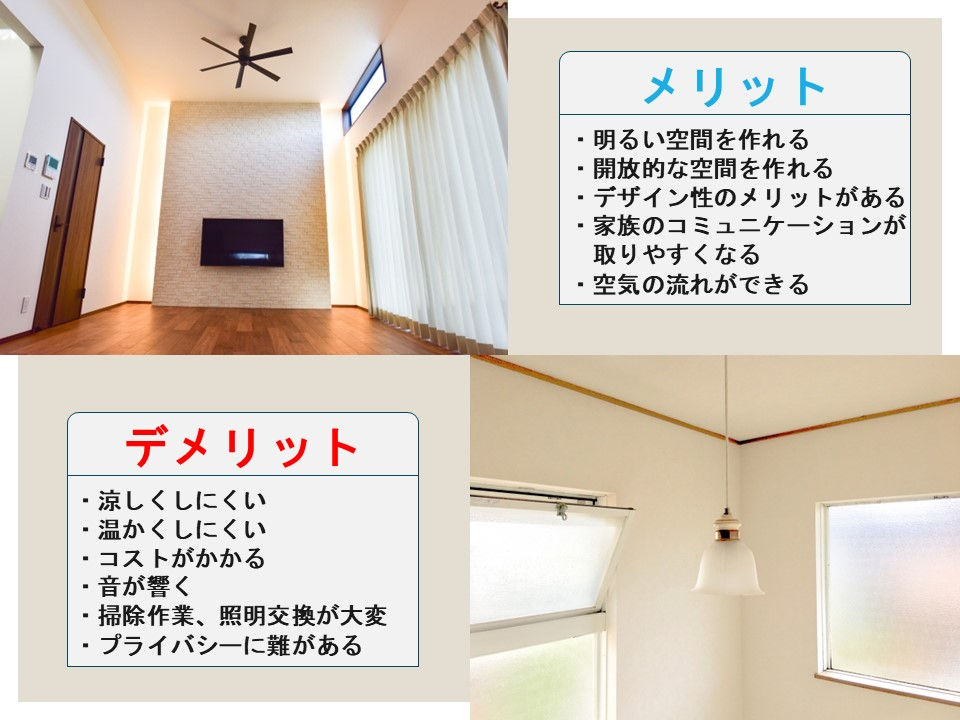 メリット

・明るい空間を作れる
・開放的な空間を作れる
・デザイン性のメリットがある
・家族のコミュニケーションが取りやすくなる
・空気の流れができる

デメリット

・涼しくしにくい
・温かくしにくい
・コストがかかる
・音が響く
・掃除作業、照明交換が大変
・プライバシーに難がある